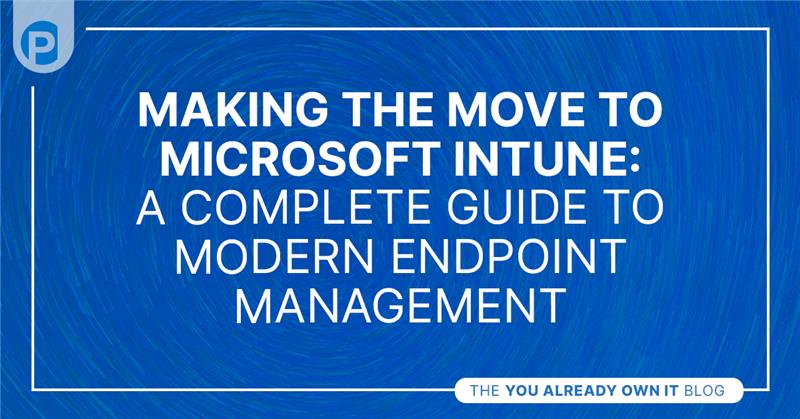 P

MAKING THE MOVE TO MICROSOFT INTUNE: A COMPLETE GUIDE TO MODERN ENDPOINT MANAGEMENT

THE YOU ALREADY OWN IT BLOG